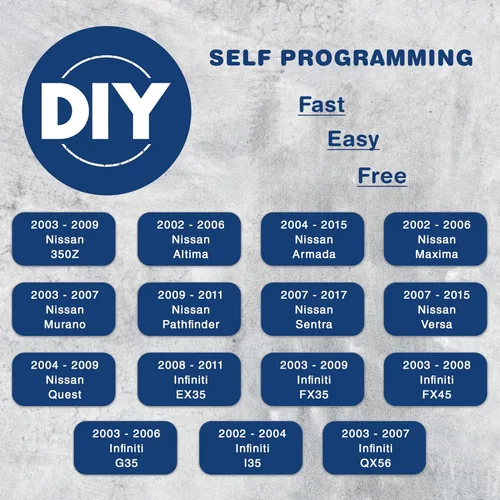 DIY

SELF PROGRAMMING

Fast

Easy

Free

2003 - 2009
Nissan
350Z

2002 - 2006
Nissan
Altima

2004 - 2015
Nissan
Armada

2002 - 2006
Nissan
Maxima

2003 - 2007
Nissan
Murano

2009 - 2011
Nissan
Pathfinder

2007 - 2017
Nissan
Sentra

2007 - 2015
Nissan
Versa

2004 - 2009
Nissan
Quest

2008 - 2011
Infiniti
EX35

2003 - 2009
Infiniti
FX35

2003 - 2008
Infiniti
FX45

2003 - 2006
Infiniti
G35

2002 - 2004
Infiniti
I35

2003 - 2007
Infiniti
QX56